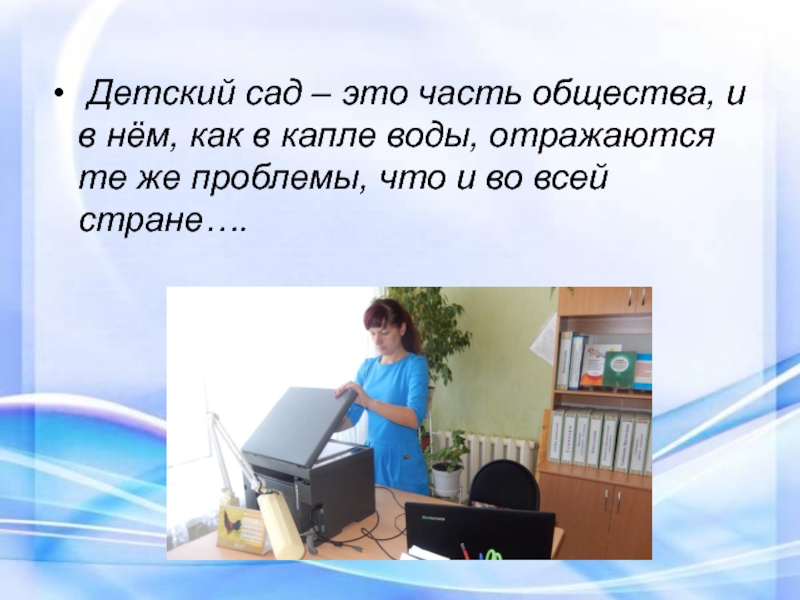 • Детский сад – это часть общества, и в нём, как в капле воды, отражаются те же проблемы, что и во всей стране….